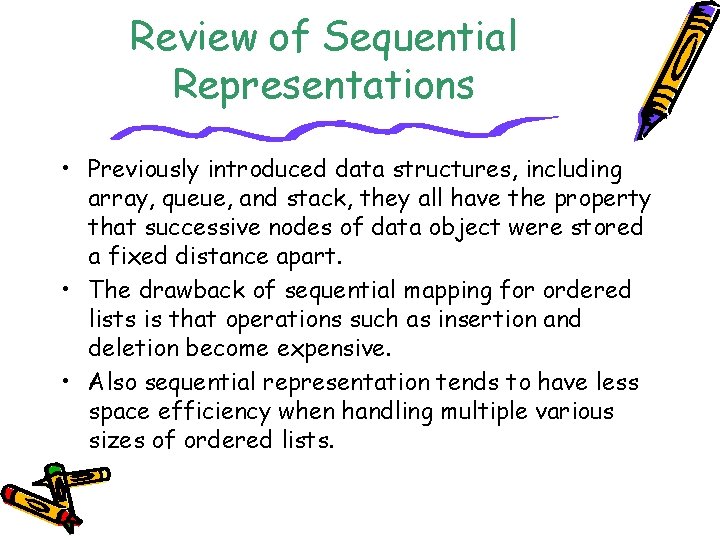 Review of Sequential Representations

• Previously introduced data structures, including array, queue, and stack, they all have the property that successive nodes of data object were stored a fixed distance apart.
• The drawback of sequential mapping for ordered lists is that operations such as insertion and deletion become expensive.
• Also sequential representation tends to have less space efficiency when handling multiple various sizes of ordered lists.